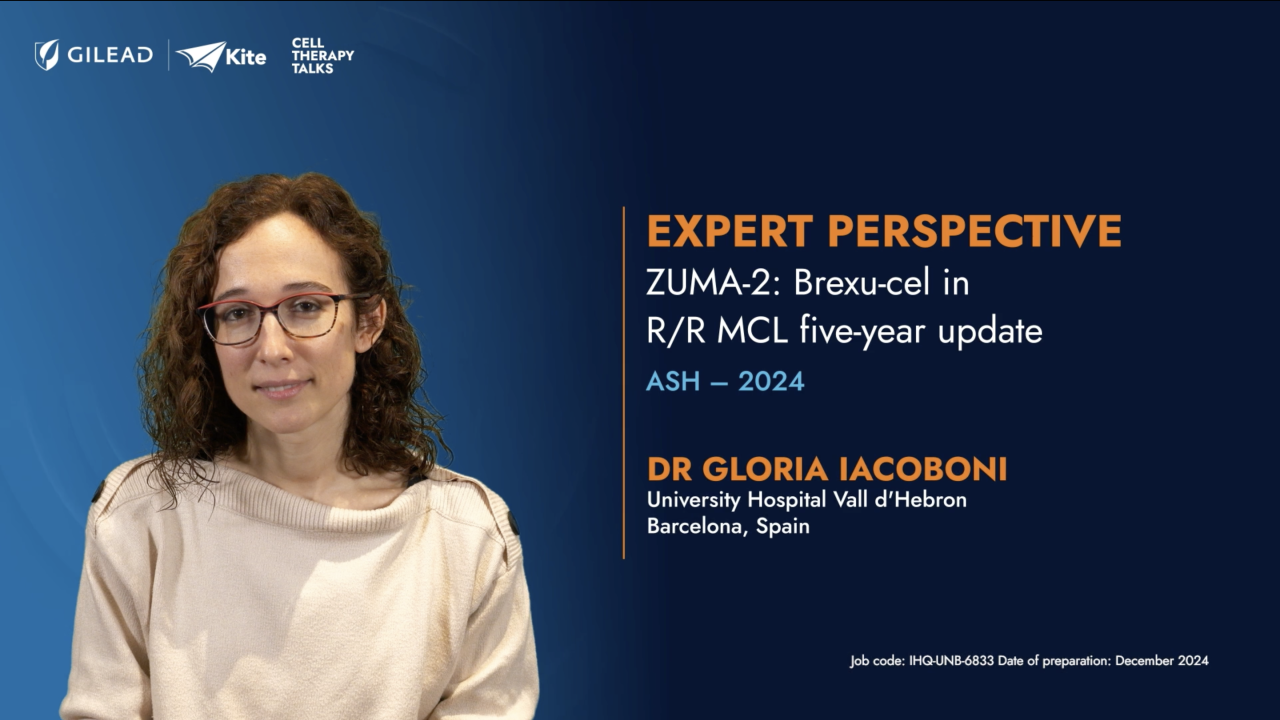 GILEAD Kite CELL THERAPY TALKS

EXPERT PERSPECTIVE
ZUMA-2: Brexu-cel in R/R MCL five-year update
ASH – 2024

DR GLORIA IACOBONI
University Hospital Vall d'Hebron
Barcelona, Spain

Job code: IHQ-UNB-6833 Date of preparation: December 2024